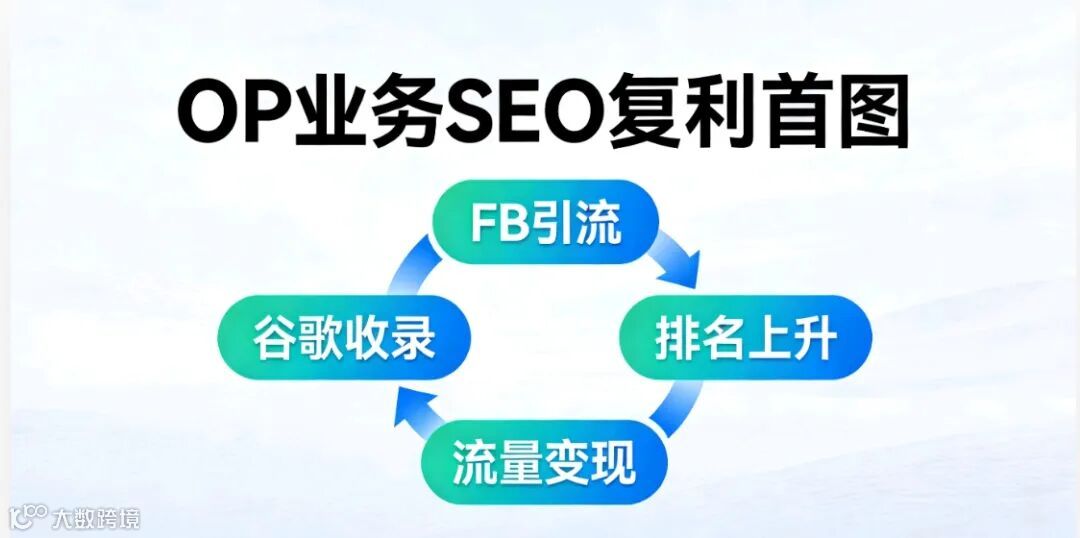 OP业务SEO复利首图

FB引流

排名上升

流量变现

谷歌收录

大数跨境